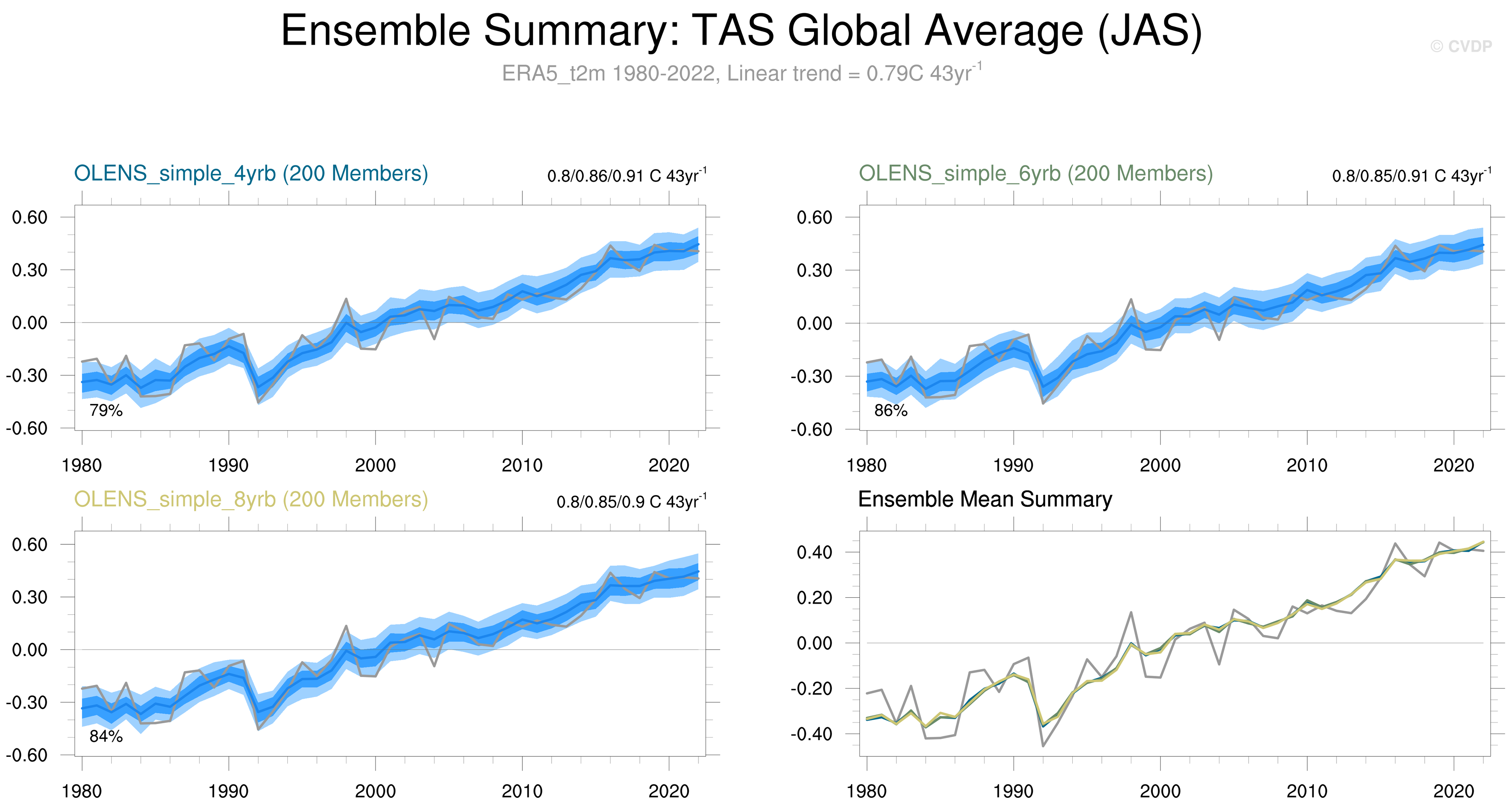 Ensemble Summary: TAS Global Average (JAS)

© CVDP

ERA5_t2m 1980-2022, Linear trend = 0.79C 43yr$^{-1}$

OLENS_simple_4yrb (200 Members)

0.8/0.86/0.91 C 43yr$^{-1}$

0.60
0.30
0.00
-0.30
-0.60

79%

1980 1990 2000 2010 2020

OLENS_simple_6yrb (200 Members)

0.8/0.85/0.91 C 43yr$^{-1}$

0.60
0.30
0.00
-0.30
-0.60

86%

1980 1990 2000 2010 2020

OLENS_simple_8yrb (200 Members)

0.8/0.85/0.9 C 43yr$^{-1}$

0.60
0.30
0.00
-0.30
-0.60

84%

1980 1990 2000 2010 2020

Ensemble Mean Summary

0.40
0.20
0.00
-0.20
-0.40

1980 1990 2000 2010 2020